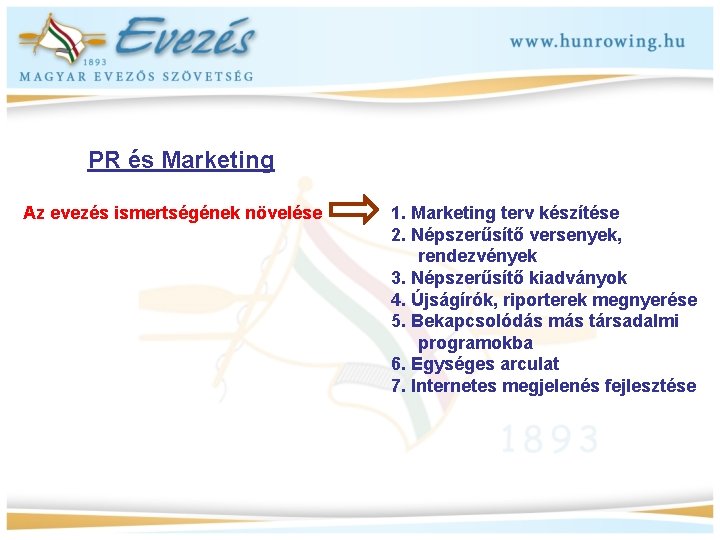 Evezés
1893
MAGYAR EVEZŐS SZÖVETSÉG

www.hunrowing.hu

PR és Marketing

Az evezés ismertségének növelése

1. Marketing terv készítése
2. Népszerűsítő versenyek, rendezvények
3. Népszerűsítő kiadványok
4. Újságírók, riporterek megnyerése
5. Bekapcsolódás más társadalmi programokba
6. Egységes arculat
7. Internetes megjelenés fejlesztése

1893